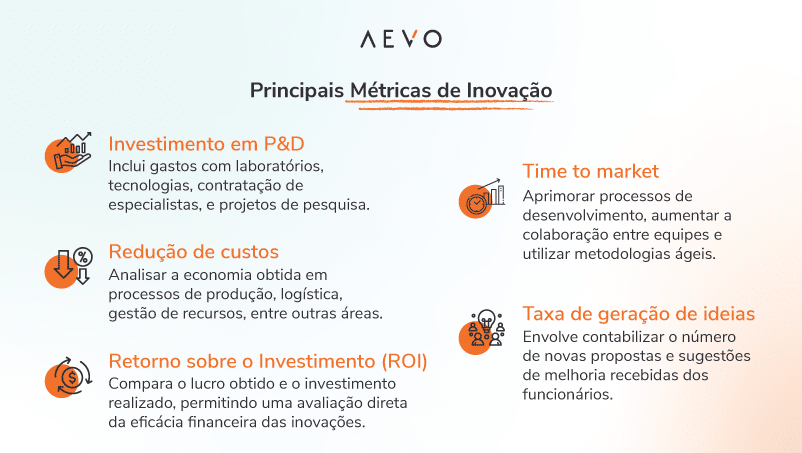 AEVO

Principais Métricas de Inovação

Investimento em P&D
Inclui gastos com laboratórios, tecnologias, contratação de especialistas, e projetos de pesquisa.

Redução de custos
Analisar a economia obtida em processos de produção, logística, gestão de recursos, entre outras áreas.

Retorno sobre o Investimento (ROI)
Compara o lucro obtido e o investimento realizado, permitindo uma avaliação direta da eficácia financeira das inovações.

Time to market
Aprimorar processos de desenvolvimento, aumentar a colaboração entre equipes e utilizar metodologias ágeis.

Taxa de geração de ideias
Envolve contabilizar o número de novas propostas e sugestões de melhoria recebidas dos funcionários.